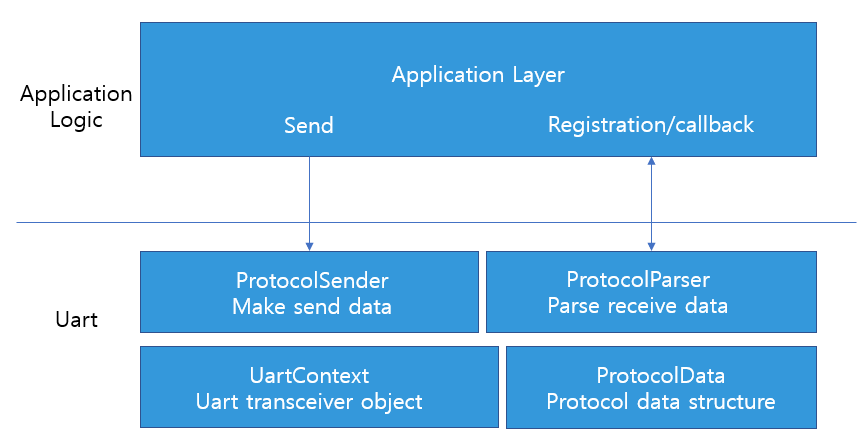 Application Logic

Application Layer

Send

Registration/callback

Uart

ProtocolSender
Make send data

ProtocolParser
Parse receive data

UartContext
Uart transceiver object

ProtocolData
Protocol data structure